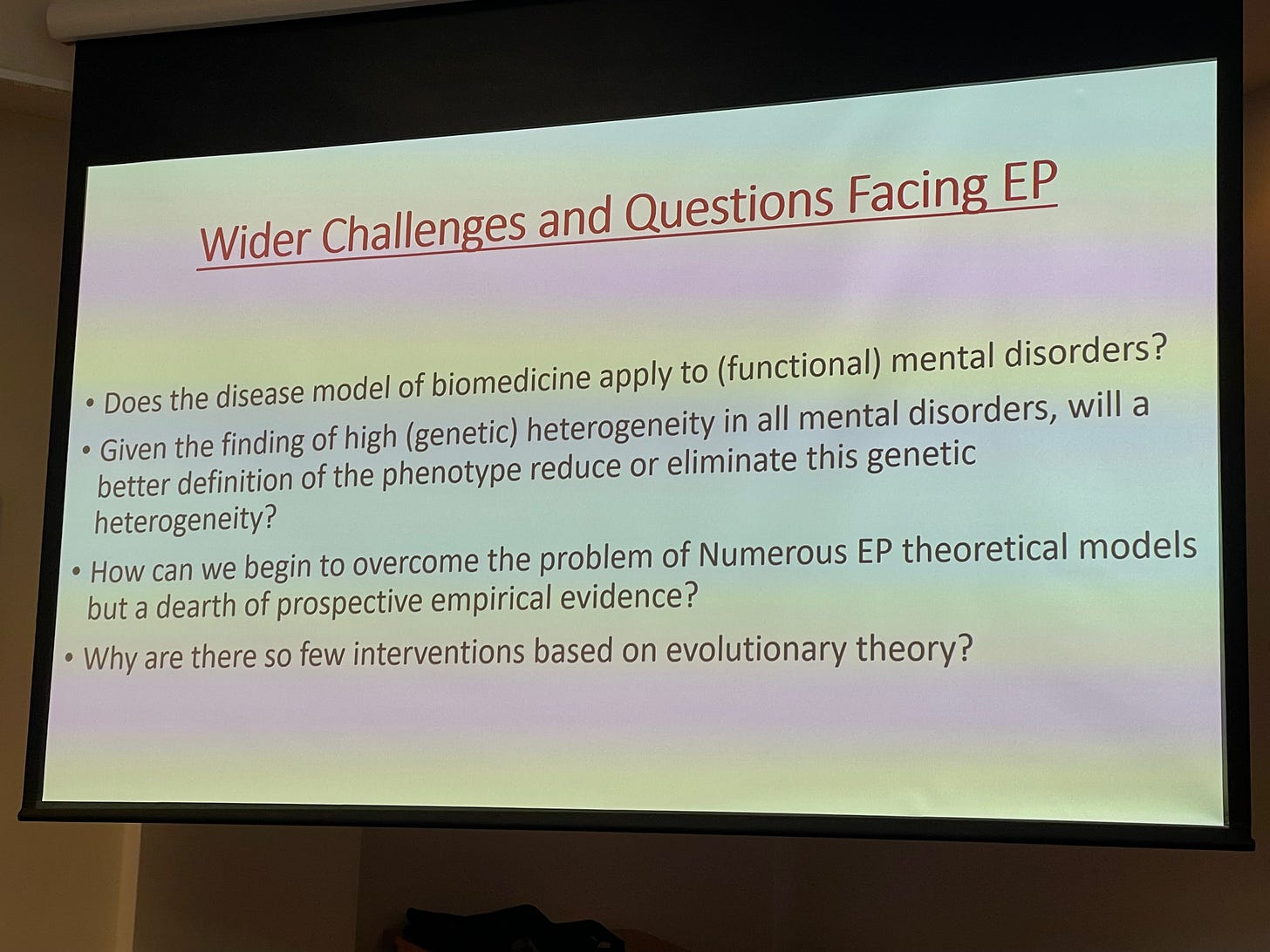 Wider Challenges and Questions Facing EP

• Does the disease model of biomedicine apply to (functional) mental disorders?
• Given the finding of high (genetic) heterogeneity in all mental disorders, will a better definition of the phenotype reduce or eliminate this genetic heterogeneity?
• How can we begin to overcome the problem of Numerous EP theoretical models but a dearth of prospective empirical evidence?
• Why are there so few interventions based on evolutionary theory?